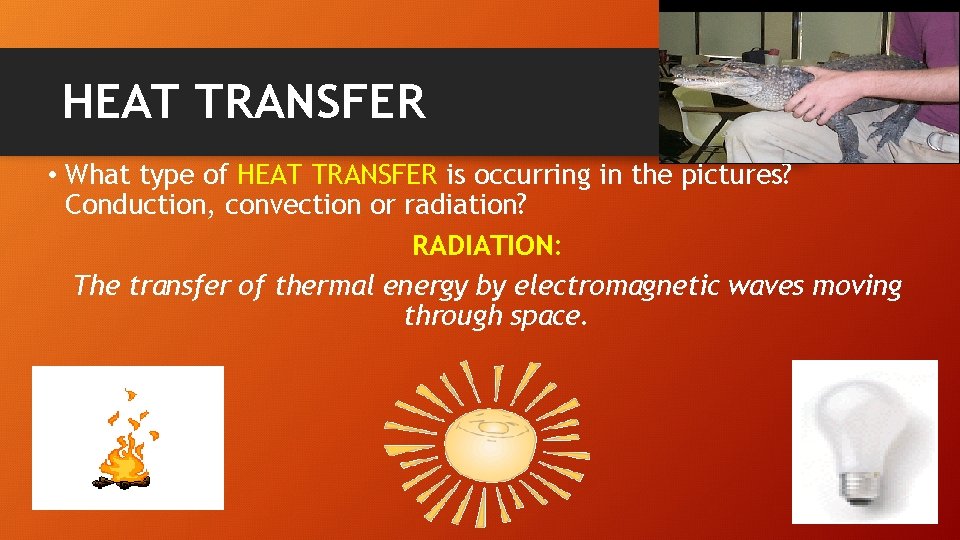 HEAT TRANSFER

• What type of HEAT TRANSFER is occurring in the pictures? Conduction, convection or radiation?

RADIATION:

The transfer of thermal energy by electromagnetic waves moving through space.